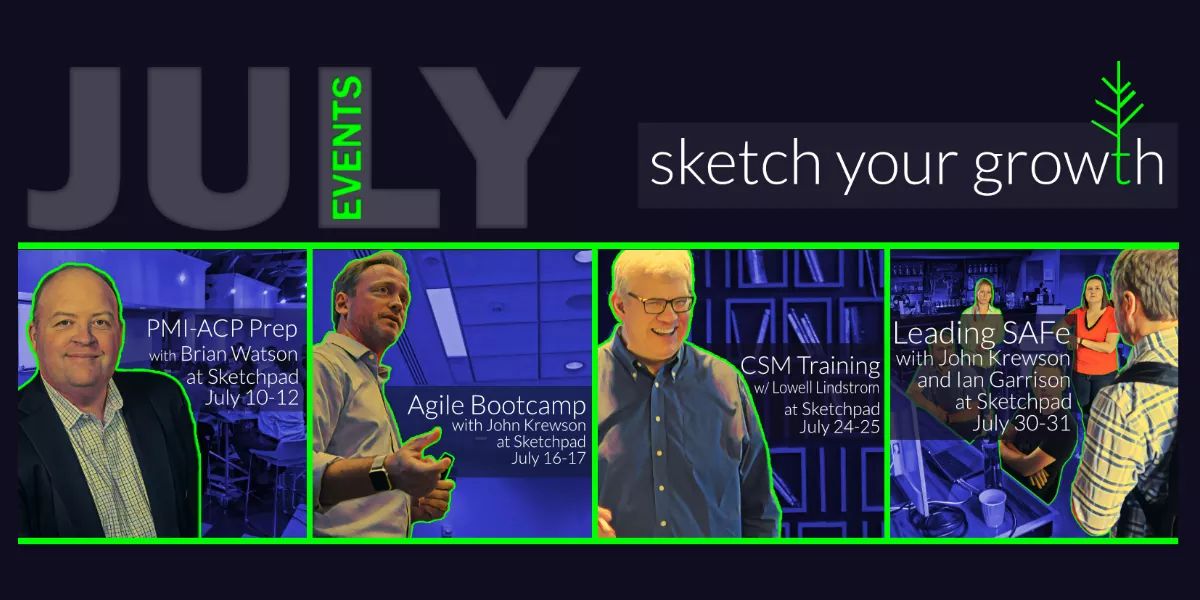 JULY EVENTS

sketch your growth

PMI-ACP Prep with Brian Watson at Sketchpad July 10-12

Agile Bootcamp with John Krewson at Sketchpad July 16-17

CSM Training w/ Lowell Lindstrom at Sketchpad July 24-25

Leading SAFe with John Krewson and Ian Garrison at Sketchpad July 30-31